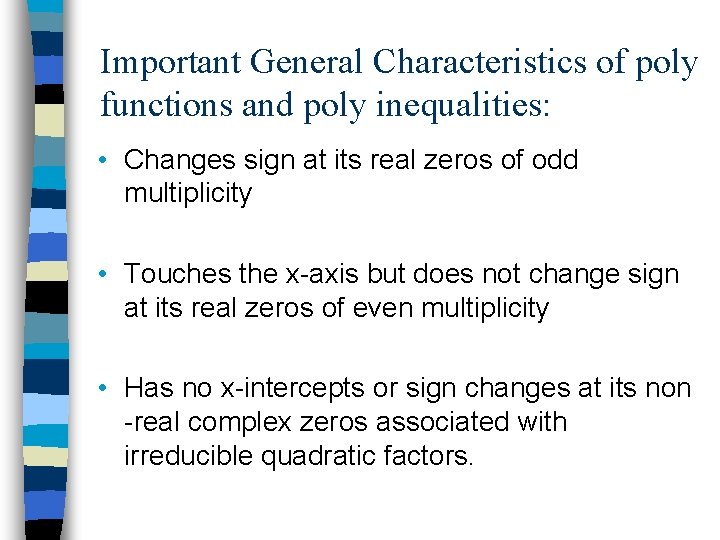 Important General Characteristics of poly functions and poly inequalities:

• Changes sign at its real zeros of odd multiplicity

• Touches the x-axis but does not change sign at its real zeros of even multiplicity

• Has no x-intercepts or sign changes at its non -real complex zeros associated with irreducible quadratic factors.